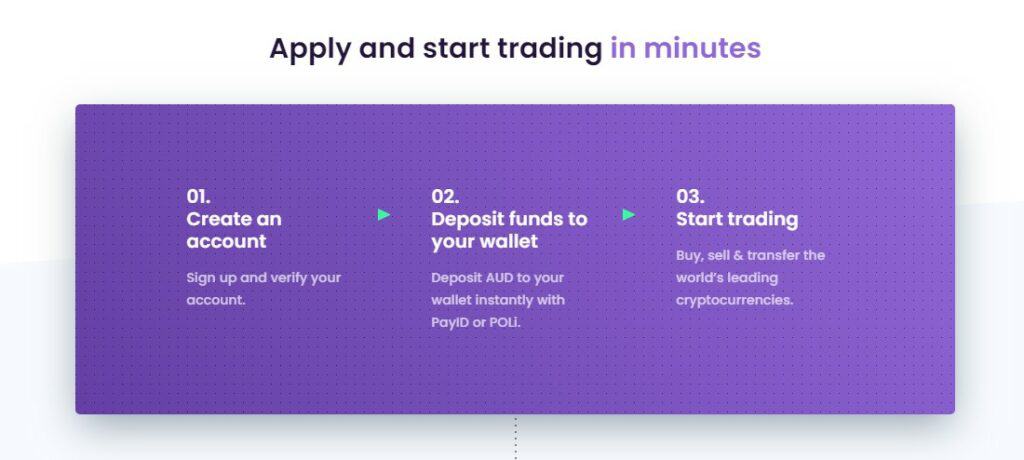 Apply and start trading in minutes

01.
Create an account

Sign up and verify your account.

02.
Deposit funds to your wallet

Deposit AUD to your wallet instantly with PayID or POLi.

03.
Start trading

Buy, sell & transfer the world's leading cryptocurrencies.